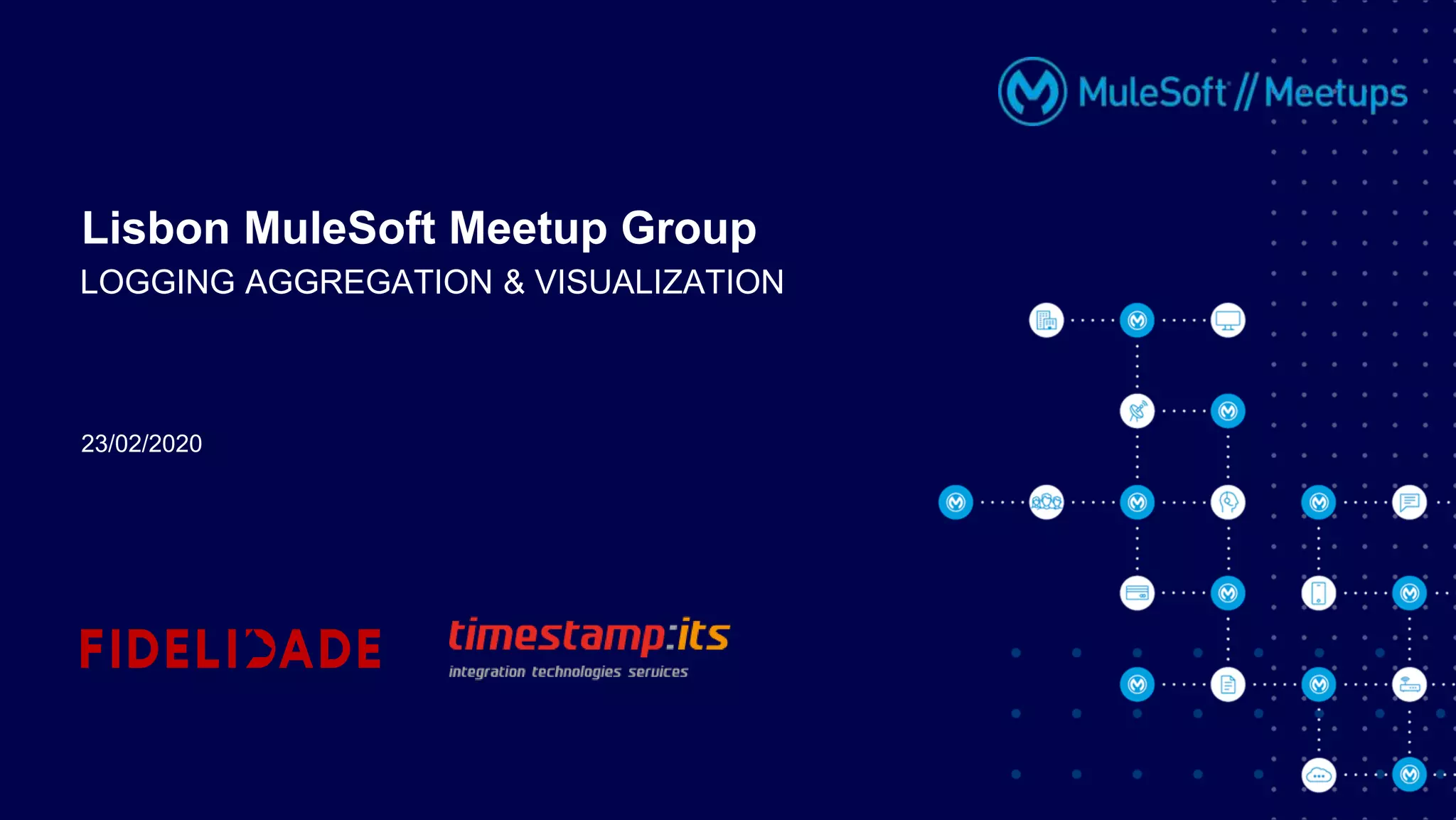 MuleSoft // Meetups

Lisbon MuleSoft Meetup Group
LOGGING AGGREGATION & VISUALIZATION

23/02/2020

FIDELIDADE

timestamp:its
integration technologies services